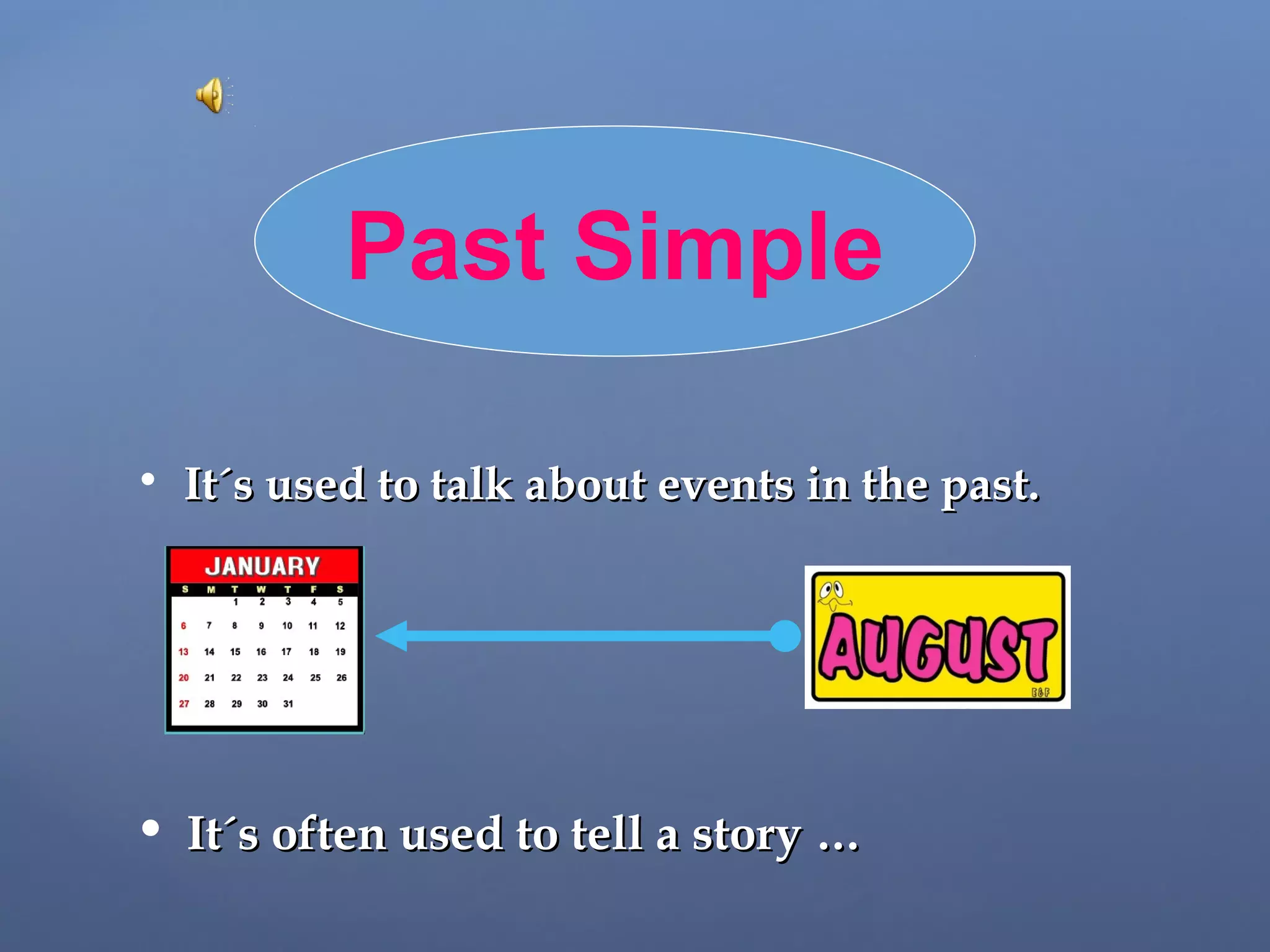 Past Simple

• It´s used to talk about events in the past.

JANUARY

| S | M | T | W | T | F | S |
|---|---|---|---|---|---|---|
| | | 1 | 2 | 3 | 4 | 5 |
| 6 | 7 | 8 | 9 | 10 | 11 | 12 |
| 13 | 14 | 15 | 16 | 17 | 18 | 19 |
| 20 | 21 | 22 | 23 | 24 | 25 | 26 |
| 27 | 28 | 29 | 30 | 31 | | |

AUGUST

E&F

• It´s often used to tell a story …